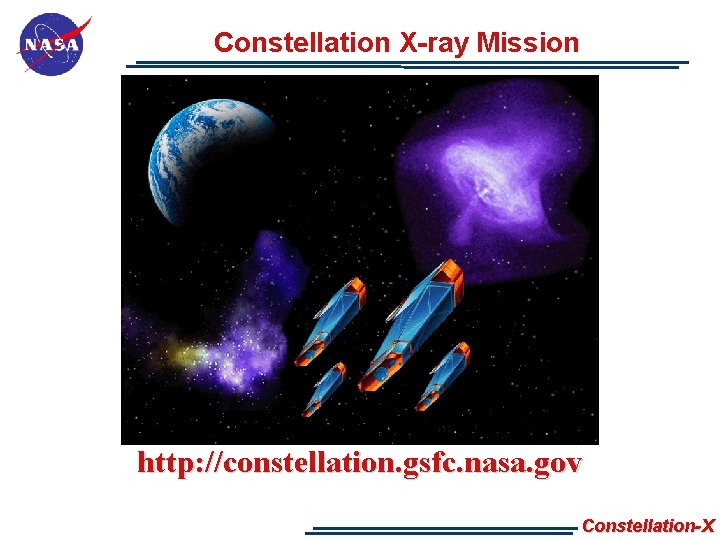 NASA

Constellation X-ray Mission

http://constellation.gsfc.nasa.gov

Constellation-X